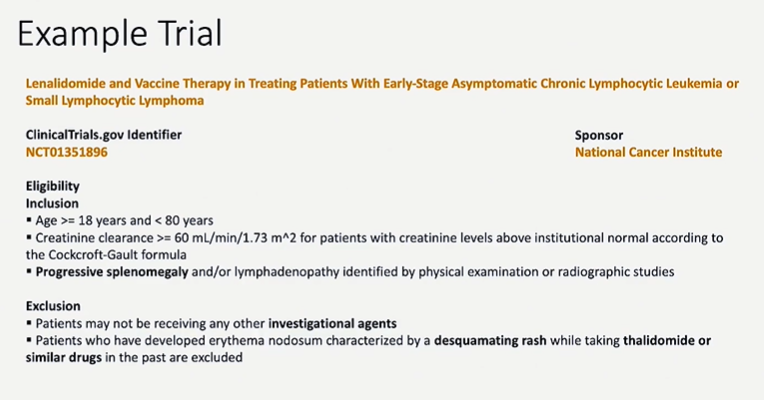 Example Trial

Lenalidomide and Vaccine Therapy in Treating Patients With Early-Stage Asymptomatic Chronic Lymphocytic Leukemia or Small Lymphocytic Lymphoma

ClinicalTrials.gov Identifier
NCT01351896

Sponsor
National Cancer Institute

Eligibility
Inclusion
▪ Age >= 18 years and < 80 years
▪ Creatinine clearance >= 60 mL/min/1.73 m^2 for patients with creatinine levels above institutional normal according to the Cockcroft-Gault formula
▪ Progressive splenomegaly and/or lymphadenopathy identified by physical examination or radiographic studies

Exclusion
▪ Patients may not be receiving any other investigational agents
▪ Patients who have developed erythema nodosum characterized by a desquamating rash while taking thalidomide or similar drugs in the past are excluded